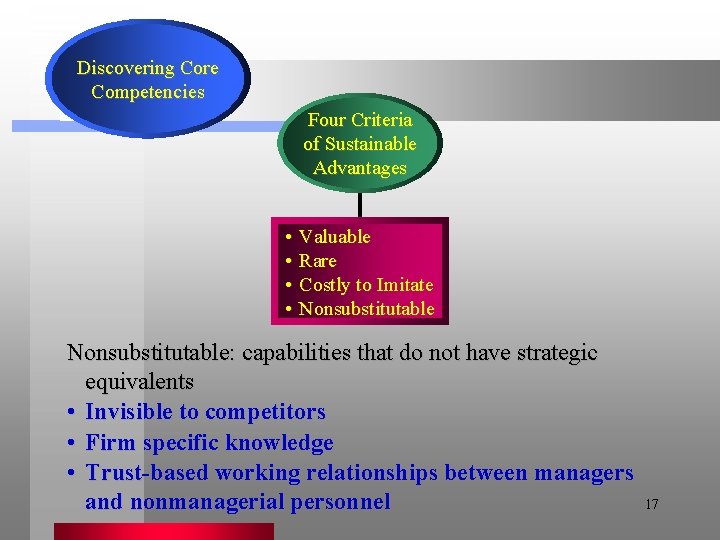 Discovering Core Competencies

Four Criteria of Sustainable Advantages

• Valuable
• Rare
• Costly to Imitate
• Nonsubstitutable

Nonsubstitutable: capabilities that do not have strategic equivalents
• Invisible to competitors
• Firm specific knowledge
• Trust-based working relationships between managers and nonmanagerial personnel

17